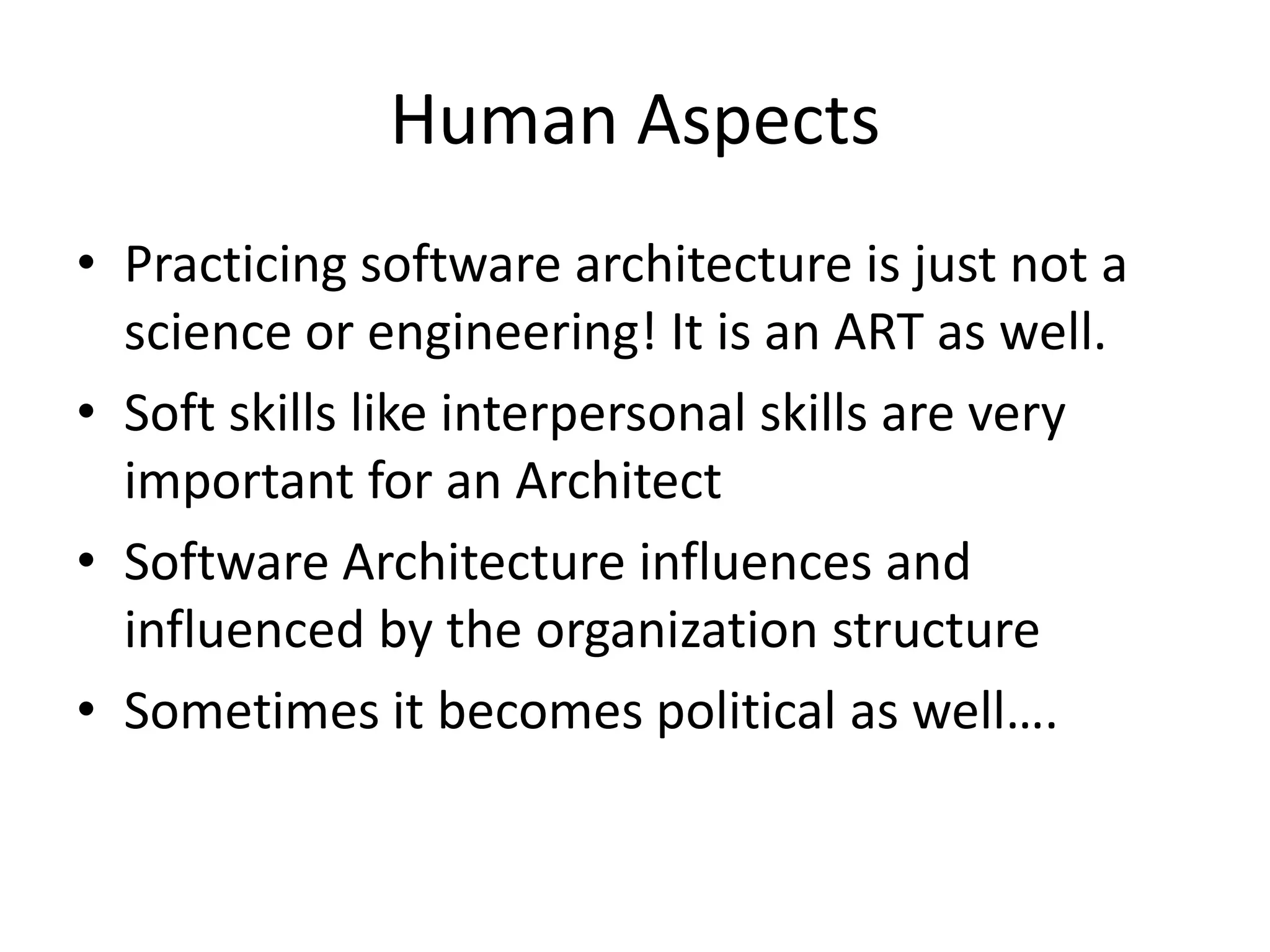 Human Aspects

• Practicing software architecture is just not a science or engineering! It is an ART as well.
• Soft skills like interpersonal skills are very important for an Architect
• Software Architecture influences and influenced by the organization structure
• Sometimes it becomes political as well….